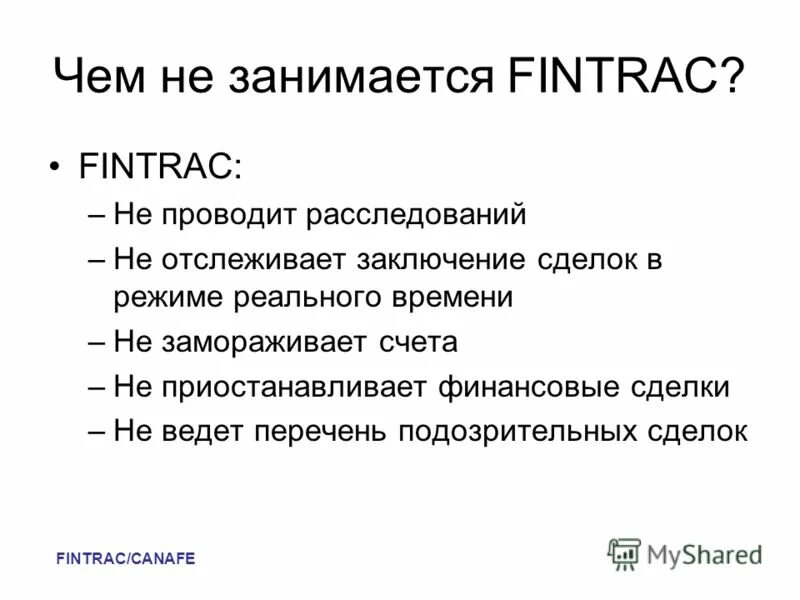 Чем не занимается FINTRAC?

• FINTRAC:
– Не проводит расследований
– Не отслеживает заключение сделок в режиме реального времени
– Не замораживает счета
– Не приостанавливает финансовые сделки
– Не ведет перечень подозрительных сделок

FINTRAC/CANAFE

MyShared